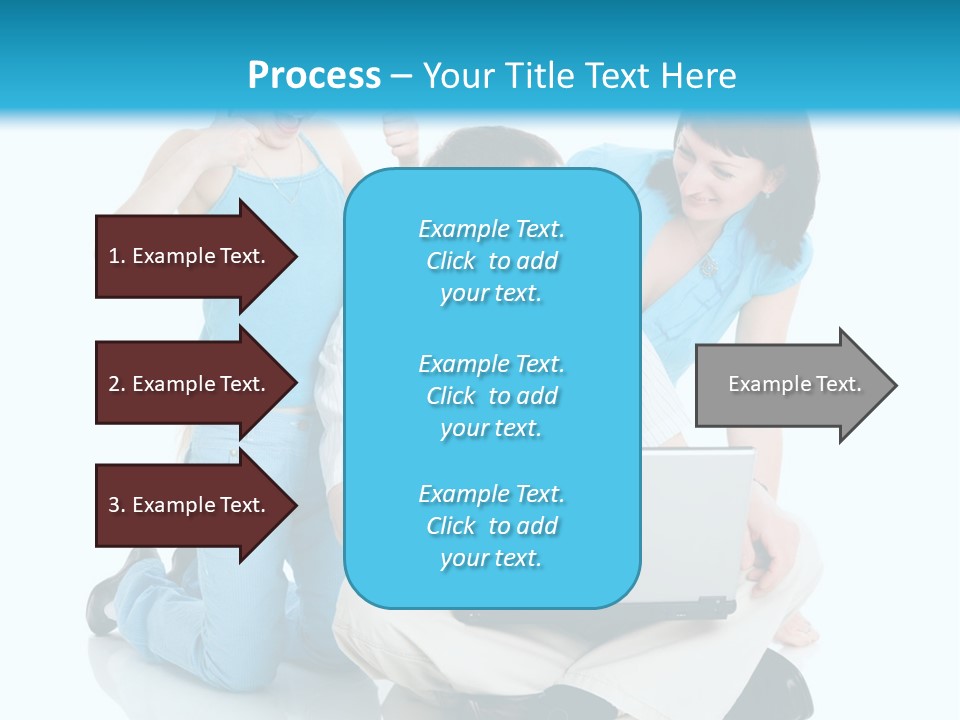 Process – Your Title Text Here

1. Example Text.

2. Example Text.

3. Example Text.

Example Text. Click to add your text.

Example Text. Click to add your text.

Example Text. Click to add your text.

Example Text.